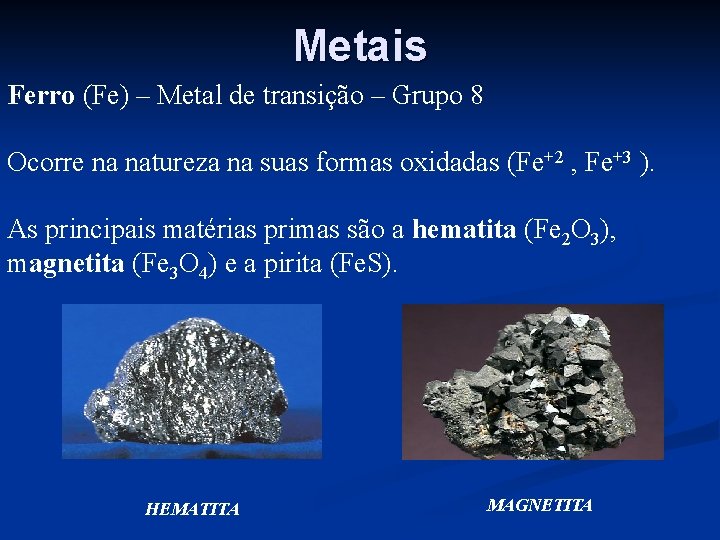 Metais

Ferro (Fe) – Metal de transição – Grupo 8

Ocorre na natureza na suas formas oxidadas ($Fe^{+2}$ , $Fe^{+3}$ ).

As principais matérias primas são a hematita ($Fe_2O_3$), magnetita ($Fe_3O_4$) e a pirita (FeS).

HEMATITA

MAGNETITA